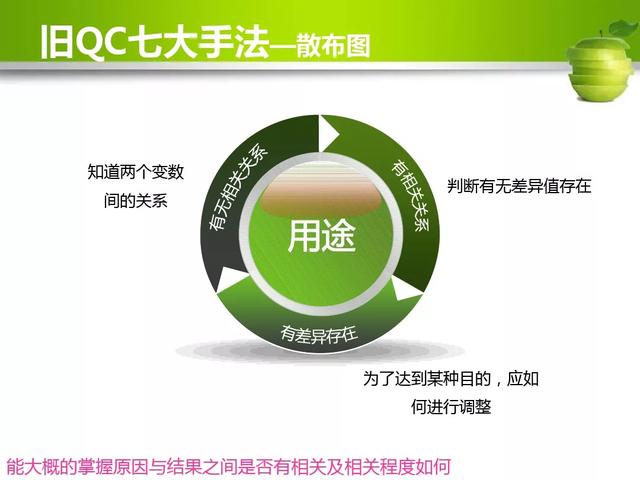 旧QC七大手法—散布图

知道两个变数间的关系

有无相关关系

有相关关系

判断有无差异值存在

用途

有差异存在

为了达到某种目的，应如何进行调整

能大概的掌握原因与结果之间是否有相关及相关程度如何